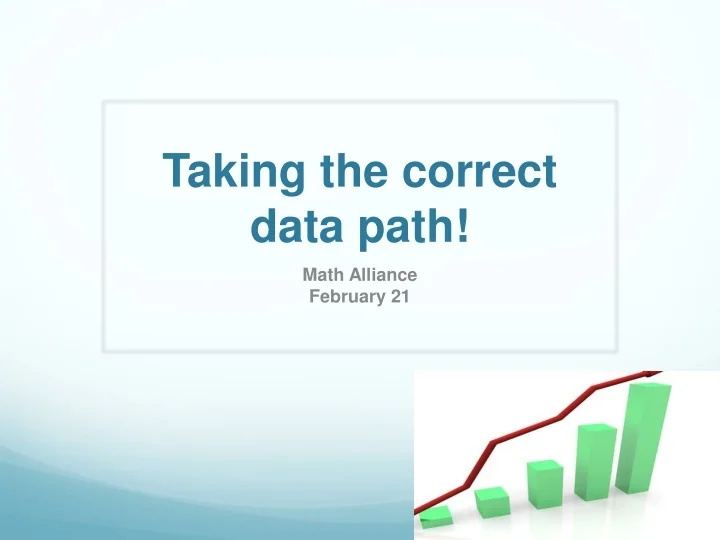 Taking the correct data path!

Math Alliance
February 21